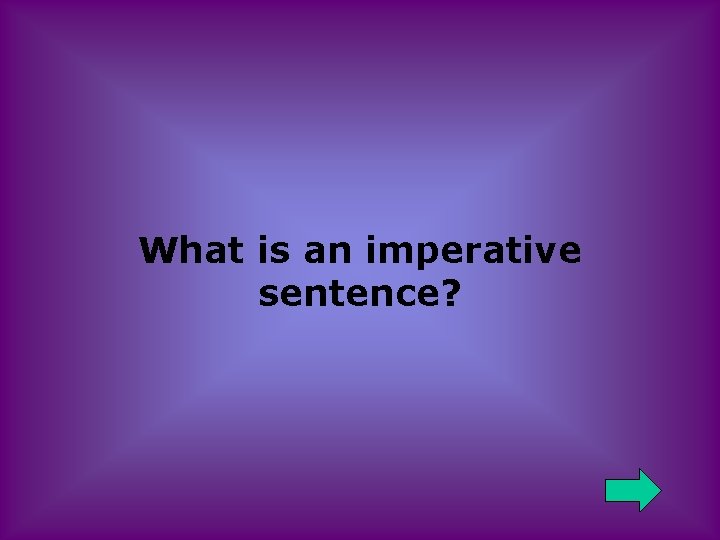 What is an imperative sentence?